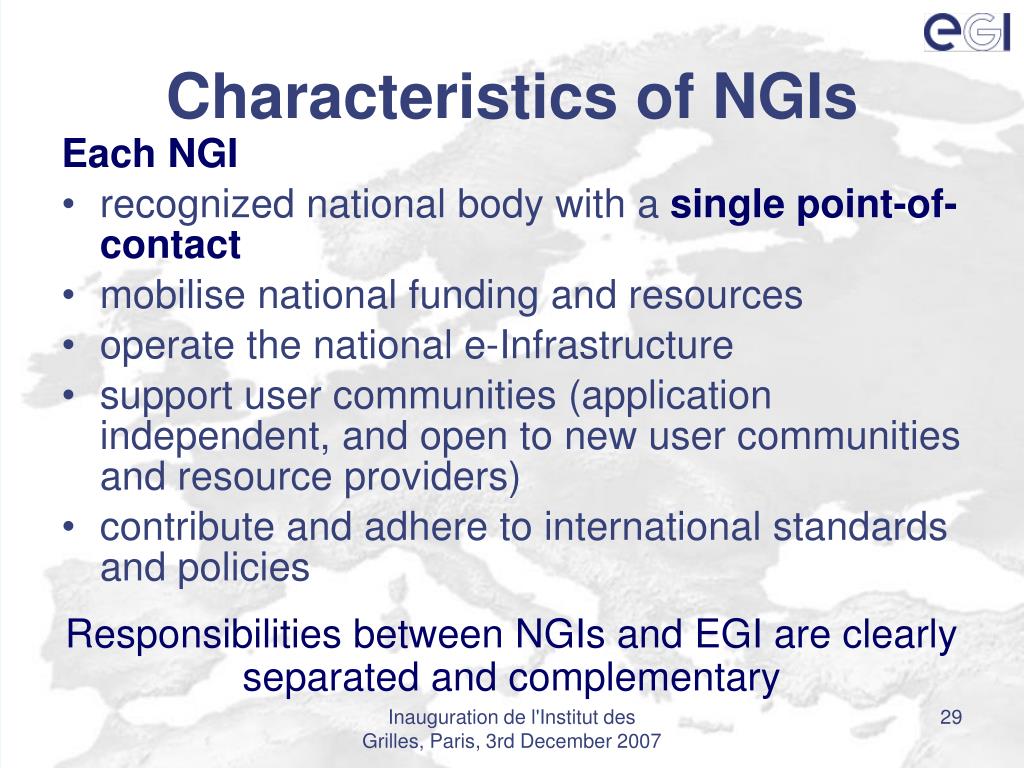 eGI

Characteristics of NGIs

Each NGI

• recognized national body with a single point-of-contact
• mobilise national funding and resources
• operate the national e-Infrastructure
• support user communities (application independent, and open to new user communities and resource providers)
• contribute and adhere to international standards and policies

Responsibilities between NGIs and EGI are clearly separated and complementary

Inauguration de l'Institut des Grilles, Paris, 3rd December 2007

29